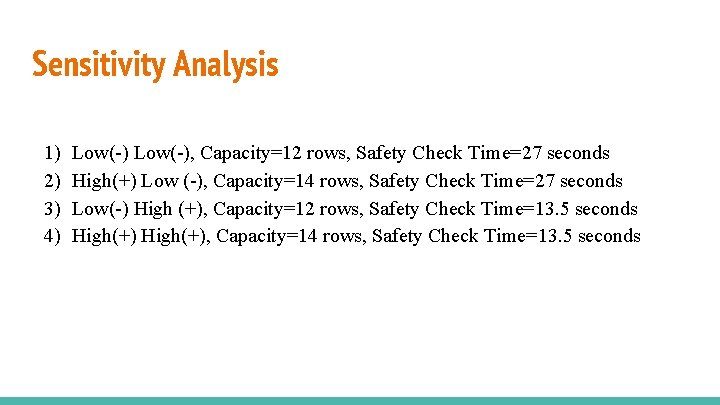 Sensitivity Analysis

1) Low(-) Low(-), Capacity=12 rows, Safety Check Time=27 seconds
2) High(+) Low (-), Capacity=14 rows, Safety Check Time=27 seconds
3) Low(-) High (+), Capacity=12 rows, Safety Check Time=13.5 seconds
4) High(+) High(+), Capacity=14 rows, Safety Check Time=13.5 seconds